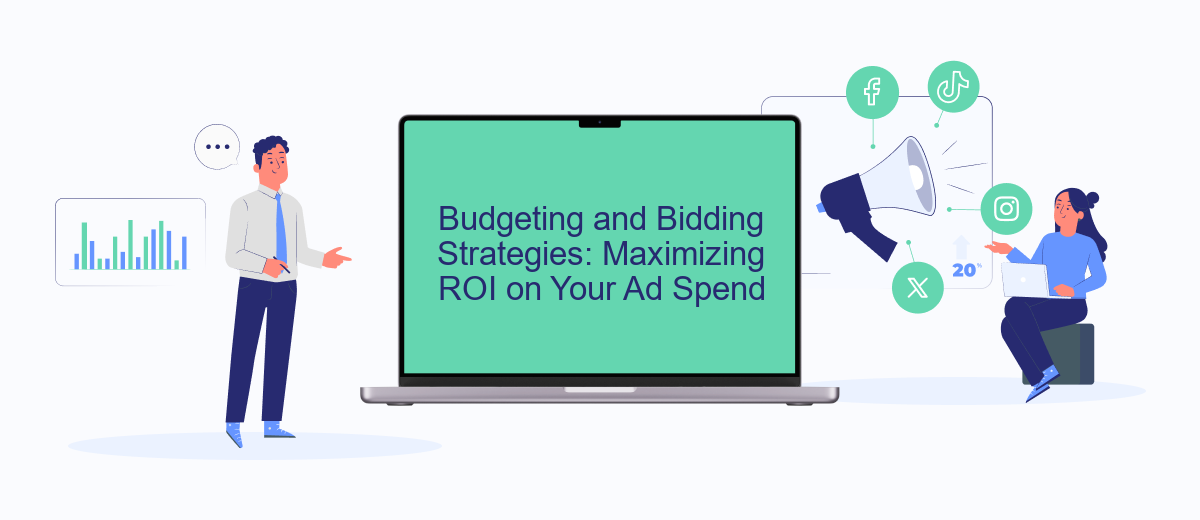 Budgeting and Bidding Strategies: Maximizing ROI on Your Ad Spend

20%